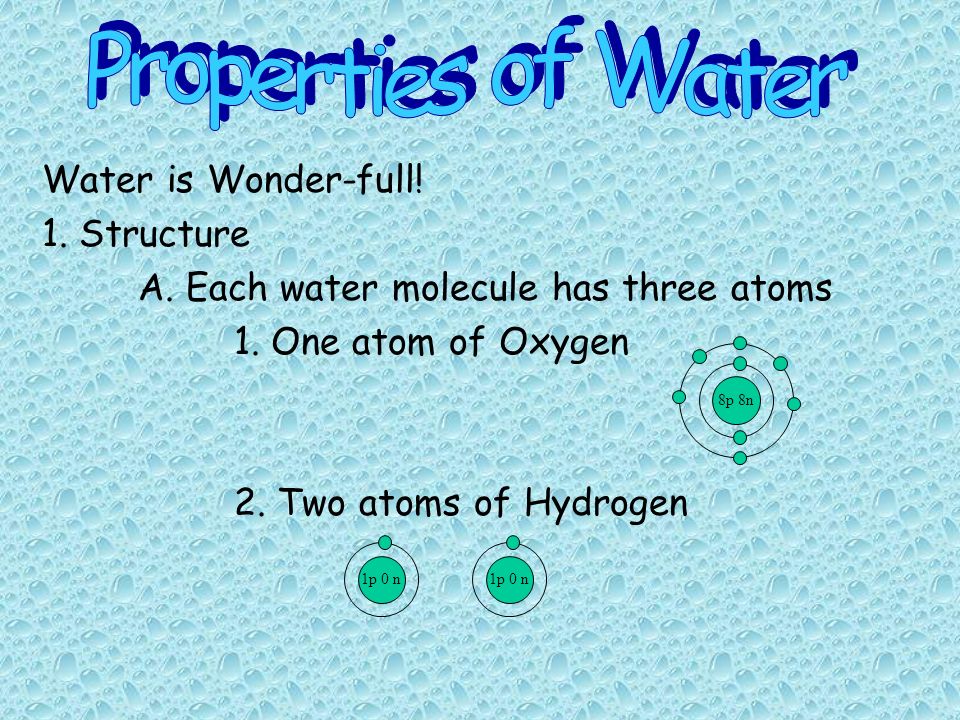 Properties of Water

Water is Wonder-full!

1. Structure

A. Each water molecule has three atoms

1. One atom of Oxygen

8p 8n

2. Two atoms of Hydrogen

1p 0 n

1p 0 n